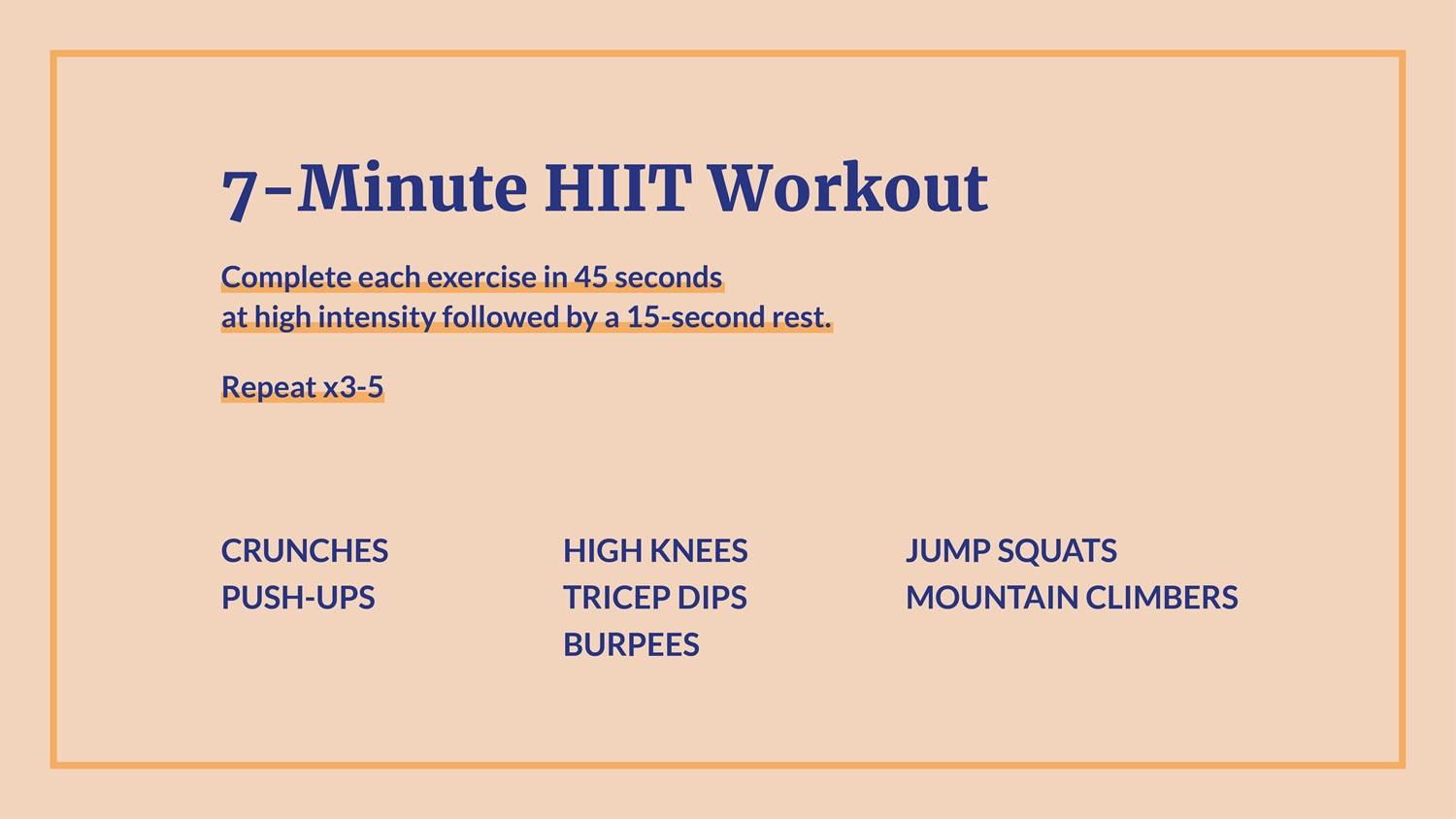 7-Minute HIIT Workout

Complete each exercise in 45 seconds
at high intensity followed by a 15-second rest.

Repeat x3-5

CRUNCHES
PUSH-UPS

HIGH KNEES
TRICEP DIPS
BURPEES

JUMP SQUATS
MOUNTAIN CLIMBERS